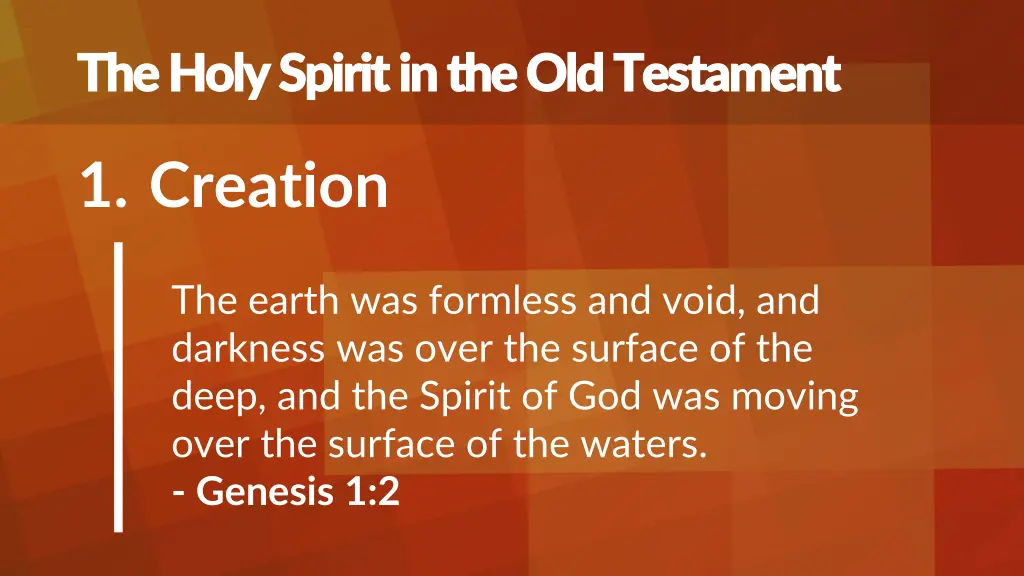 The Holy Spirit in the Old Testament

1. Creation

The earth was formless and void, and darkness was over the surface of the deep, and the Spirit of God was moving over the surface of the waters.
- Genesis 1:2